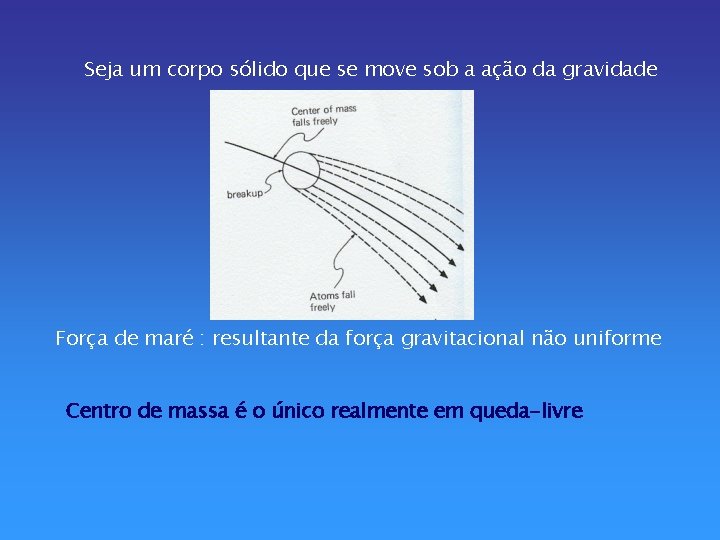 Seja um corpo sólido que se move sob a ação da gravidade

Center of mass falls freely

breakup

Atoms fall freely

Força de maré : resultante da força gravitacional não uniforme

Centro de massa é o único realmente em queda-livre